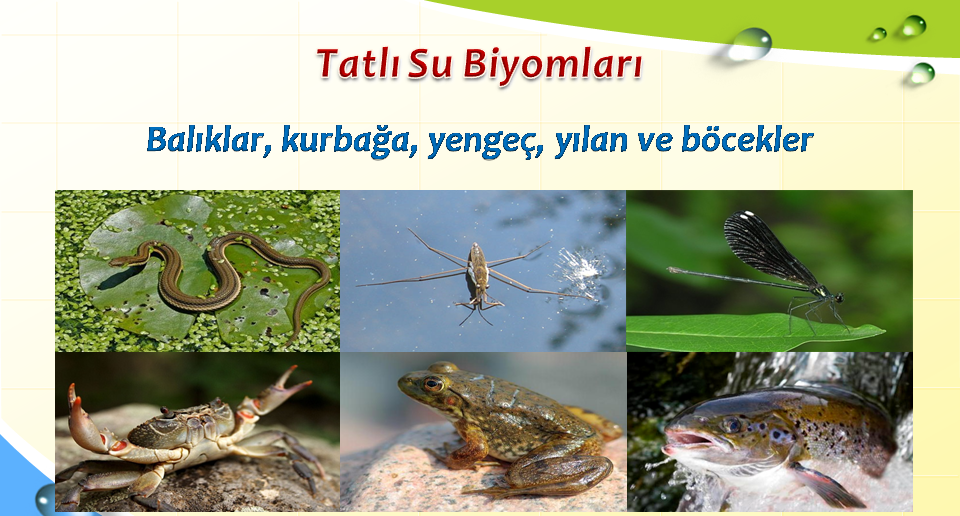 Tatlı Su Biyomları

Balıklar, kurbağa, yengeç, yılan ve böcekler